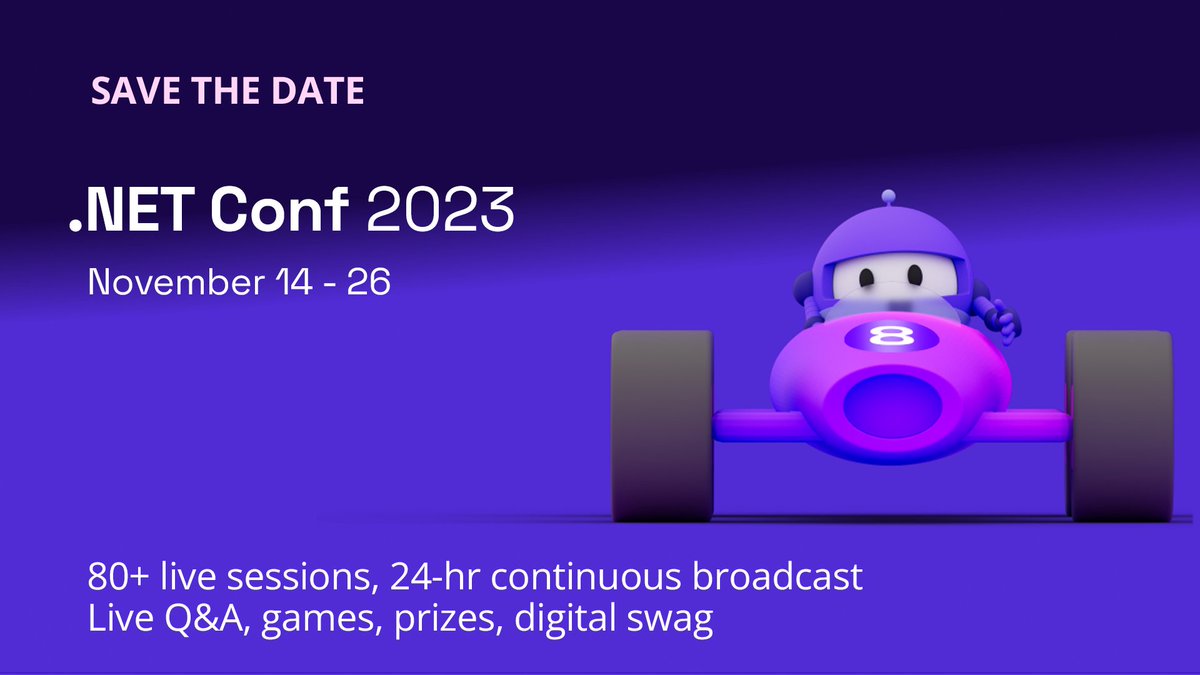 SAVE THE DATE

.NET Conf 2023

November 14 - 26

8

80+ live sessions, 24-hr continuous broadcast
Live Q&A, games, prizes, digital swag